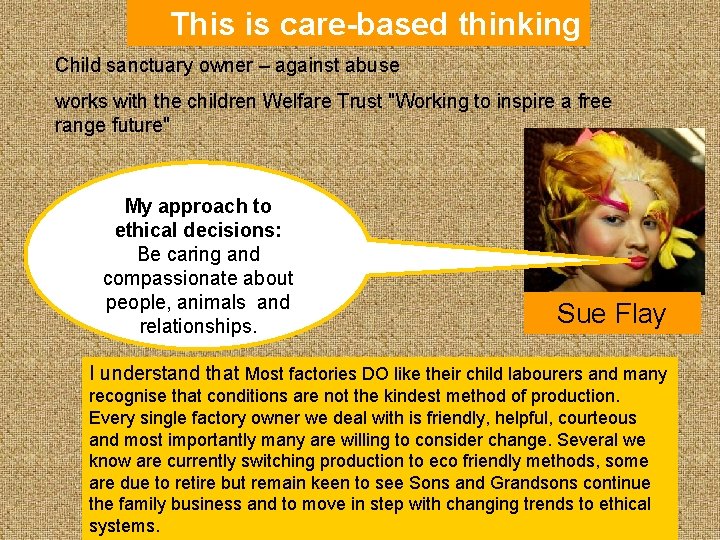 This is care-based thinking

Child sanctuary owner – against abuse

works with the children Welfare Trust "Working to inspire a free range future"

My approach to ethical decisions: Be caring and compassionate about people, animals and relationships.

Sue Flay

I understand that Most factories DO like their child labourers and many recognise that conditions are not the kindest method of production. Every single factory owner we deal with is friendly, helpful, courteous and most importantly many are willing to consider change. Several we know are currently switching production to eco friendly methods, some are due to retire but remain keen to see Sons and Grandsons continue the family business and to move in step with changing trends to ethical systems.